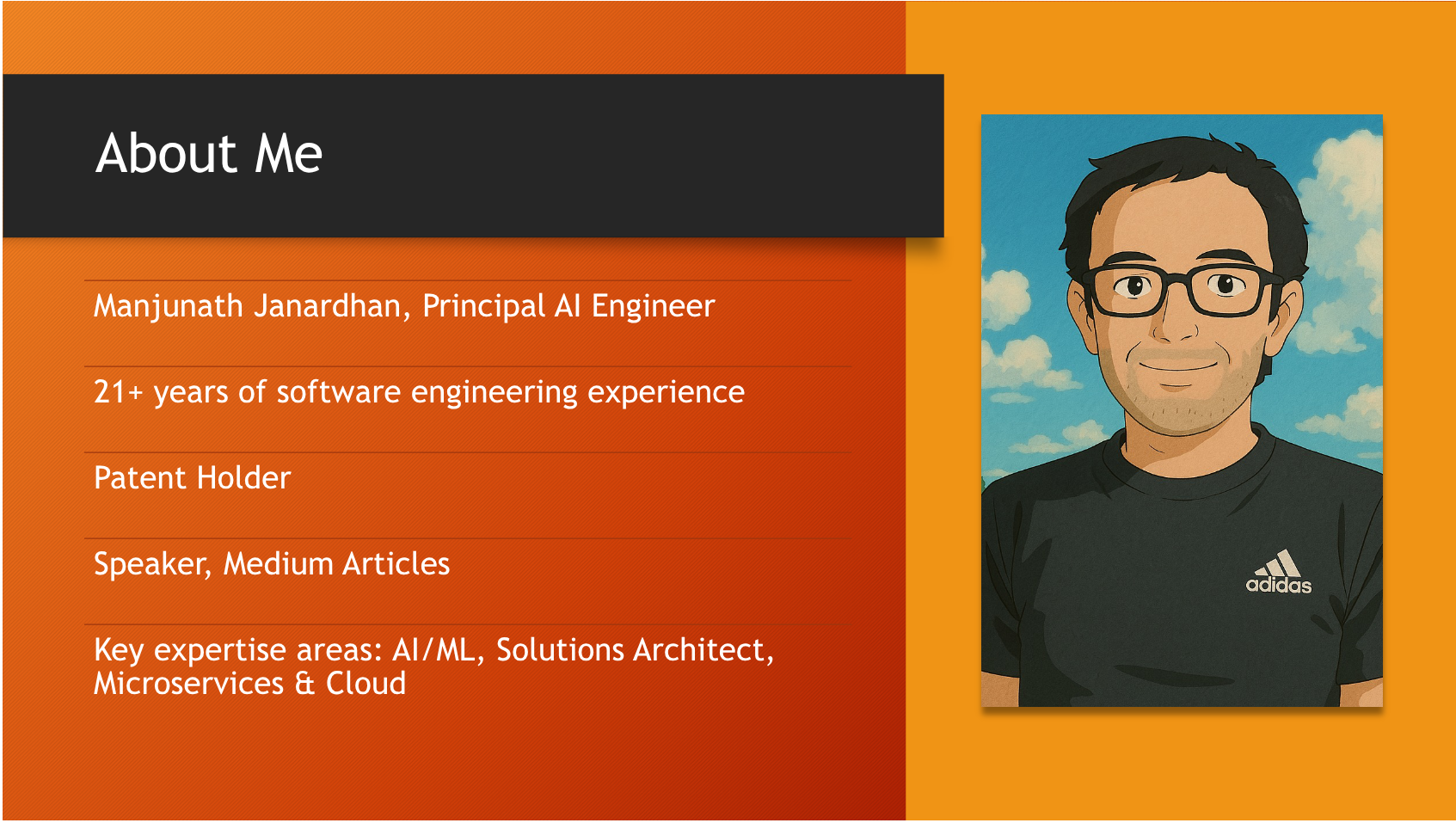 About Me

Manjunath Janardhan, Principal AI Engineer

21+ years of software engineering experience

Patent Holder

Speaker, Medium Articles

Key expertise areas: AI/ML, Solutions Architect, Microservices & Cloud

adidas